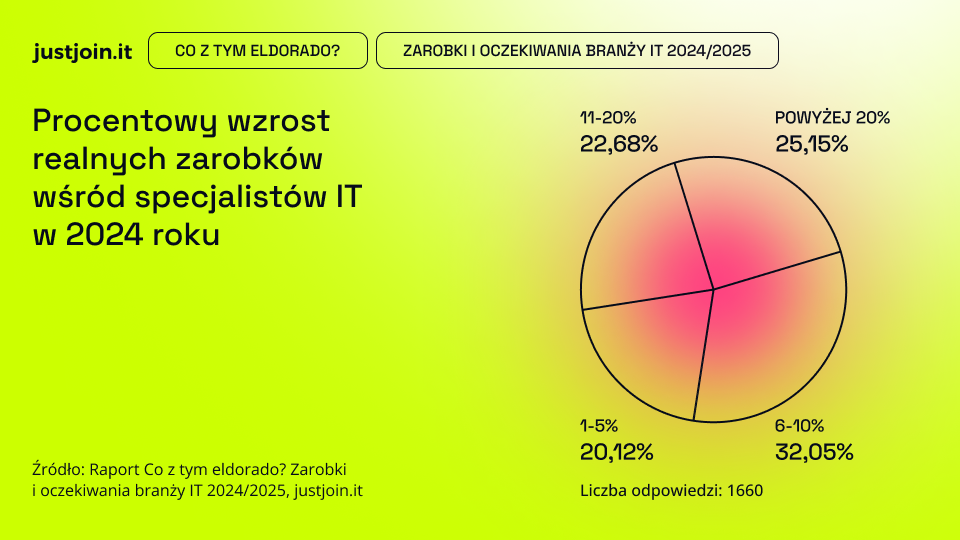 justjoin.it

CO Z TYM ELDORADO?

ZAROBKI I OCZEKIWANIA BRANŻY IT 2024/2025

Procentowy wzrost realnych zarobków wśród specjalistów IT w 2024 roku

11-20%
22,68%

POWYŻEJ 20%
25,15%

1-5%
20,12%

6-10%
32,05%

Źródło: Raport Co z tym eldorado? Zarobki i oczekiwania branży IT 2024/2025, justjoin.it

Liczba odpowiedzi: 1660